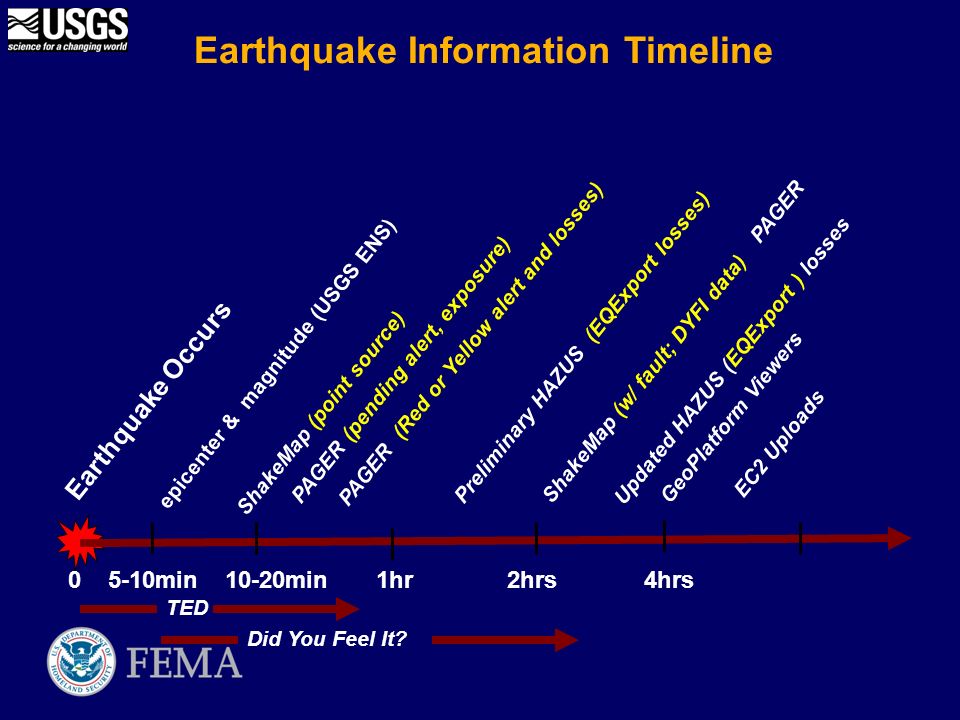 USGS
science for a changing world

Earthquake Information Timeline

Earthquake Occurs

epicenter & magnitude (USGS ENS)

ShakeMap (point source)

PAGER (pending alert, exposure)

PAGER (Red or Yellow alert and losses)

Preliminary HAZUS (EQExport losses)

ShakeMap (w/ fault; DYFI data) PAGER

Updated HAZUS (EQExport ) losses

GeoPlatform Viewers

EC2 Uploads

0 5-10min 10-20min 1hr 2hrs 4hrs

TED

Did You Feel It?

U.S. DEPARTMENT OF HOMELAND SECURITY

FEMA